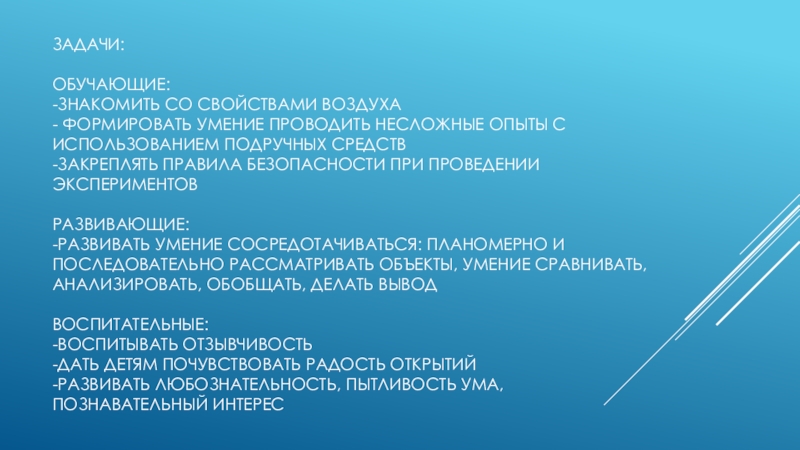 ЗАДАЧИ:

ОБУЧАЮЩИЕ:
-ЗНАКОМИТЬ СО СВОЙСТВАМИ ВОЗДУХА
- ФОРМИРОВАТЬ УМЕНИЕ ПРОВОДИТЬ НЕСЛОЖНЫЕ ОПЫТЫ С ИСПОЛЬЗОВАНИЕМ ПОДРУЧНЫХ СРЕДСТВ
-ЗАКРЕПЛЯТЬ ПРАВИЛА БЕЗОПАСНОСТИ ПРИ ПРОВЕДЕНИИ ЭКСПЕРИМЕНТОВ

РАЗВИВАЮЩИЕ:
-РАЗВИВАТЬ УМЕНИЕ СОСРЕДОТАЧИВАТЬСЯ: ПЛАНОМЕРНО И ПОСЛЕДОВАТЕЛЬНО РАССМАТРИВАТЬ ОБЪЕКТЫ, УМЕНИЕ СРАВНИВАТЬ, АНАЛИЗИРОВАТЬ, ОБОБЩАТЬ, ДЕЛАТЬ ВЫВОД

ВОСПИТАТЕЛЬНЫЕ:
-ВОСПИТЫВАТЬ ОТЗЫВЧИВОСТЬ
-ДАТЬ ДЕТЯМ ПОЧУВСТВОВАТЬ РАДОСТЬ ОТКРЫТИЙ
-РАЗВИВАТЬ ЛЮБОЗНАТЕЛЬНОСТЬ, ПЫТЛИВОСТЬ УМА, ПОЗНАВАТЕЛЬНЫЙ ИНТЕРЕС